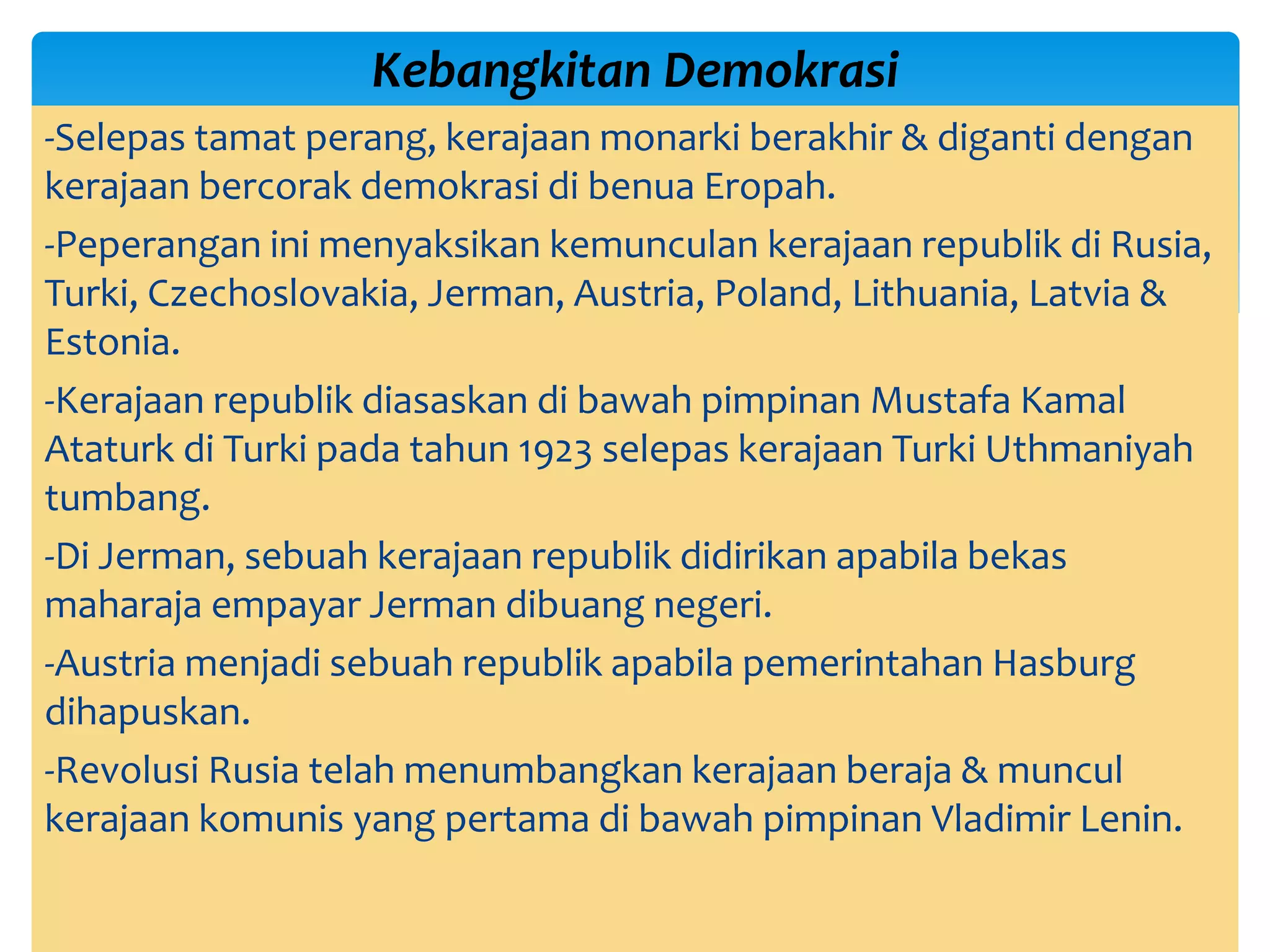 Kebangkitan Demokrasi

-Selepas tamat perang, kerajaan monarki berakhir & diganti dengan kerajaan bercorak demokrasi di benua Eropah.

-Peperangan ini menyaksikan kemunculan kerajaan republik di Rusia, Turki, Czechoslovakia, Jerman, Austria, Poland, Lithuania, Latvia & Estonia.

-Kerajaan republik diasaskan di bawah pimpinan Mustafa Kamal Ataturk di Turki pada tahun 1923 selepas kerajaan Turki Uthmaniyah tumbang.

-Di Jerman, sebuah kerajaan republik didirikan apabila bekas maharaja empayar Jerman dibuang negeri.

-Austria menjadi sebuah republik apabila pemerintahan Hasburg dihapuskan.

-Revolusi Rusia telah menumbangkan kerajaan beraja & muncul kerajaan komunis yang pertama di bawah pimpinan Vladimir Lenin.